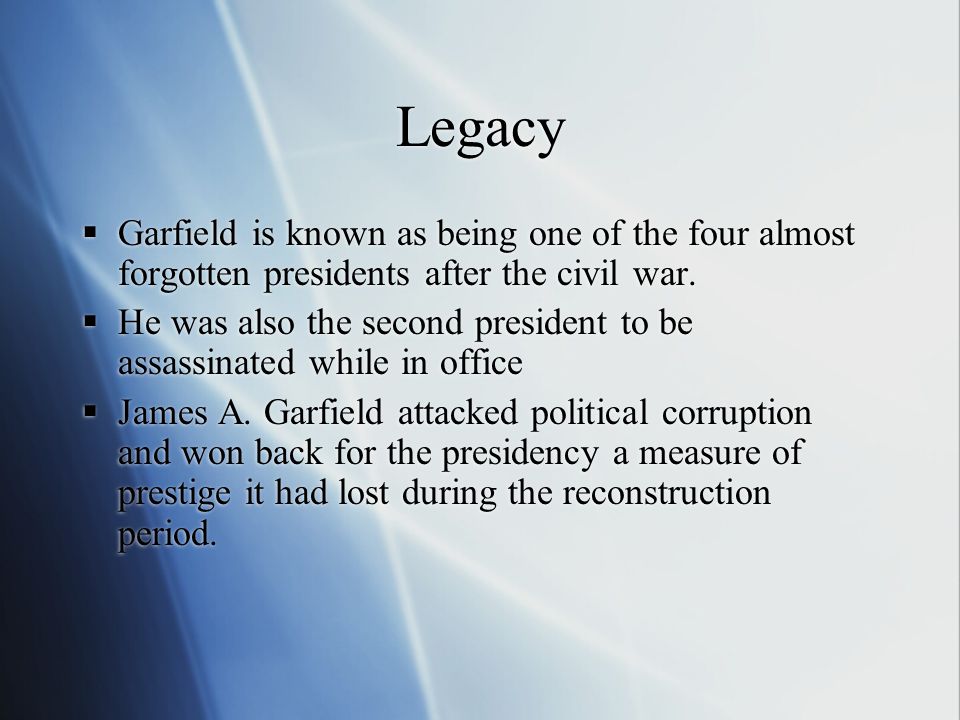 Legacy

▪ Garfield is known as being one of the four almost forgotten presidents after the civil war.
▪ He was also the second president to be assassinated while in office
▪ James A. Garfield attacked political corruption and won back for the presidency a measure of prestige it had lost during the reconstruction period.